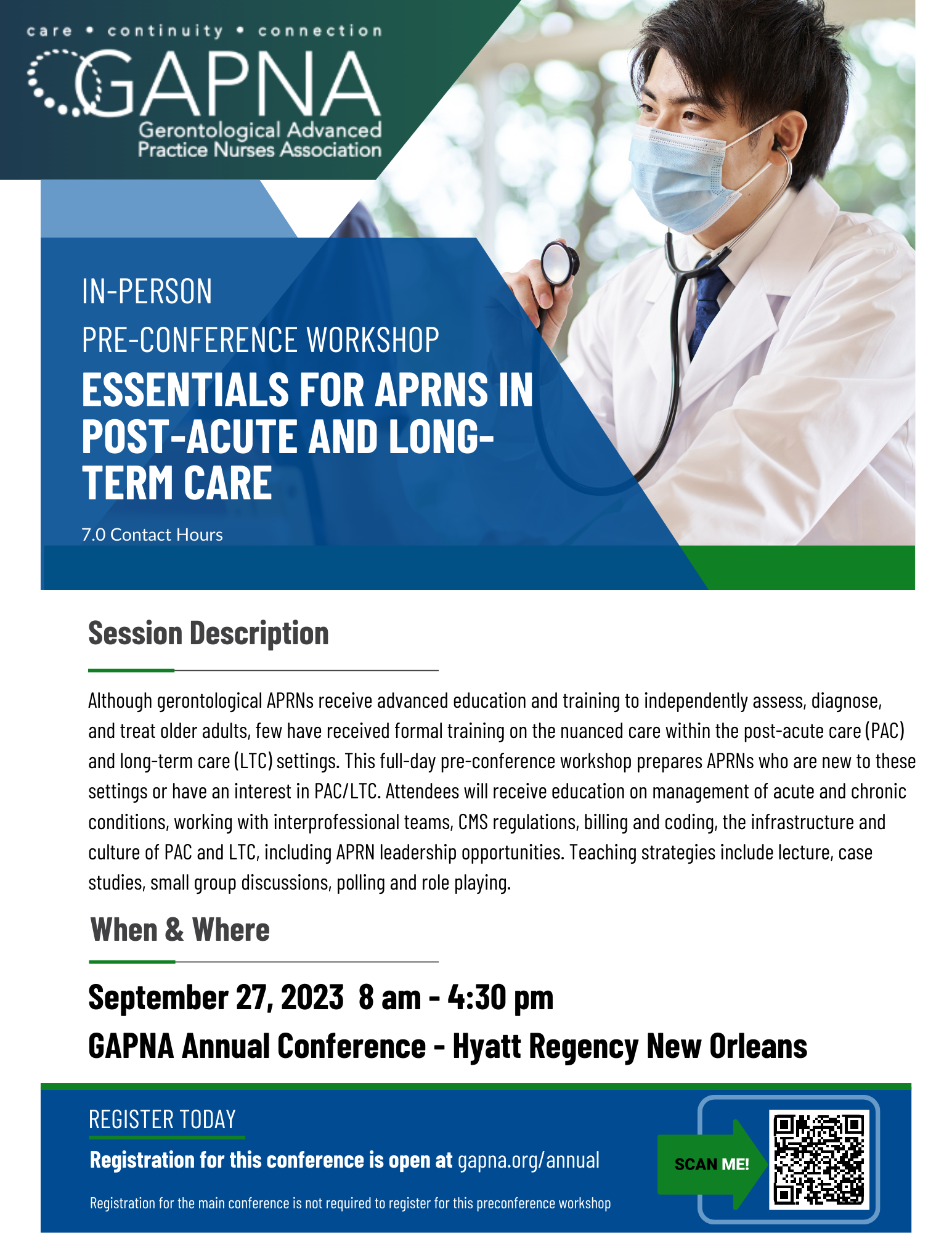 care • continuity • connection
GAPNA
Gerontological Advanced Practice Nurses Association

IN-PERSON
PRE-CONFERENCE WORKSHOP
ESSENTIALS FOR APRNS IN POST-ACUTE AND LONG-TERM CARE

7.0 Contact Hours

Session Description

Although gerontological APRNs receive advanced education and training to independently assess, diagnose, and treat older adults, few have received formal training on the nuanced care within the post-acute care (PAC) and long-term care (LTC) settings. This full-day pre-conference workshop prepares APRNs who are new to these settings or have an interest in PAC/LTC. Attendees will receive education on management of acute and chronic conditions, working with interprofessional teams, CMS regulations, billing and coding, the infrastructure and culture of PAC and LTC, including APRN leadership opportunities. Teaching strategies include lecture, case studies, small group discussions, polling and role playing.

When & Where

September 27, 2023 8 am - 4:30 pm
GAPNA Annual Conference - Hyatt Regency New Orleans

REGISTER TODAY
Registration for this conference is open at gapna.org/annual
Registration for the main conference is not required to register for this preconference workshop

SCAN ME!